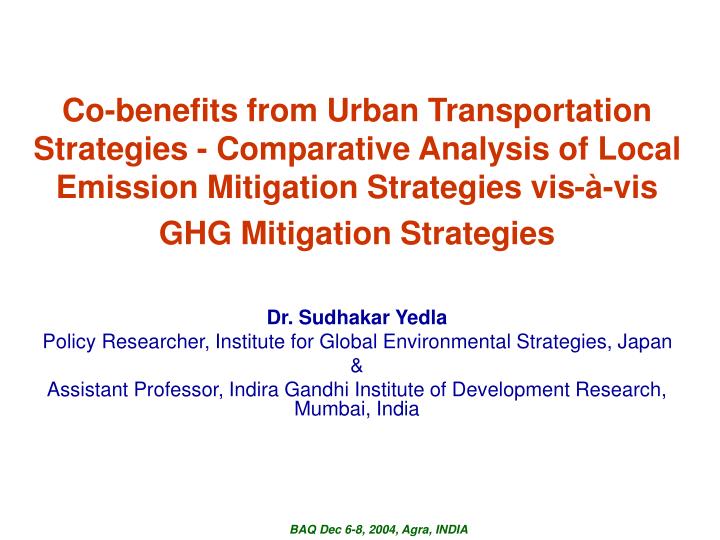 Co-benefits from Urban Transportation Strategies - Comparative Analysis of Local Emission Mitigation Strategies vis-à-vis GHG Mitigation Strategies

Dr. Sudhakar Yedla
Policy Researcher, Institute for Global Environmental Strategies, Japan
&
Assistant Professor, Indira Gandhi Institute of Development Research, Mumbai, India

BAQ Dec 6-8, 2004, Agra, INDIA